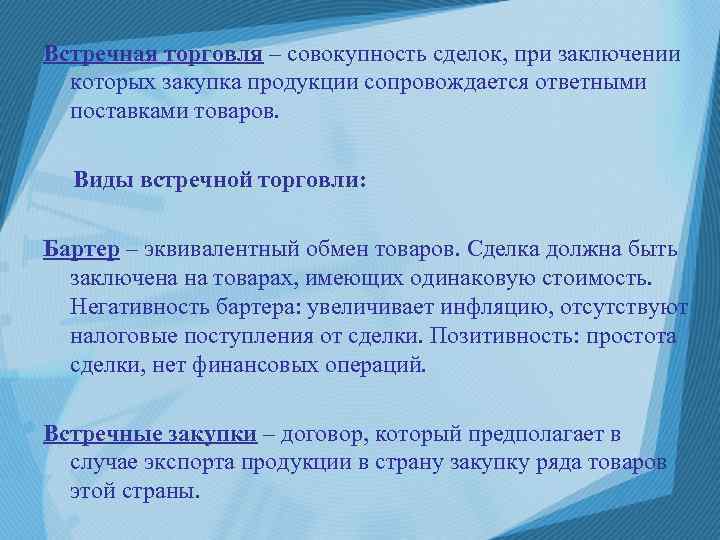 Встречная торговля – совокупность сделок, при заключении которых закупка продукции сопровождается ответными поставками товаров.

Виды встречной торговли:

Бартер – эквивалентный обмен товаров. Сделка должна быть заключена на товарах, имеющих одинаковую стоимость. Негативность бартера: увеличивает инфляцию, отсутствуют налоговые поступления от сделки. Позитивность: простота сделки, нет финансовых операций.

Встречные закупки – договор, который предполагает в случае экспорта продукции в страну закупку ряда товаров этой страны.